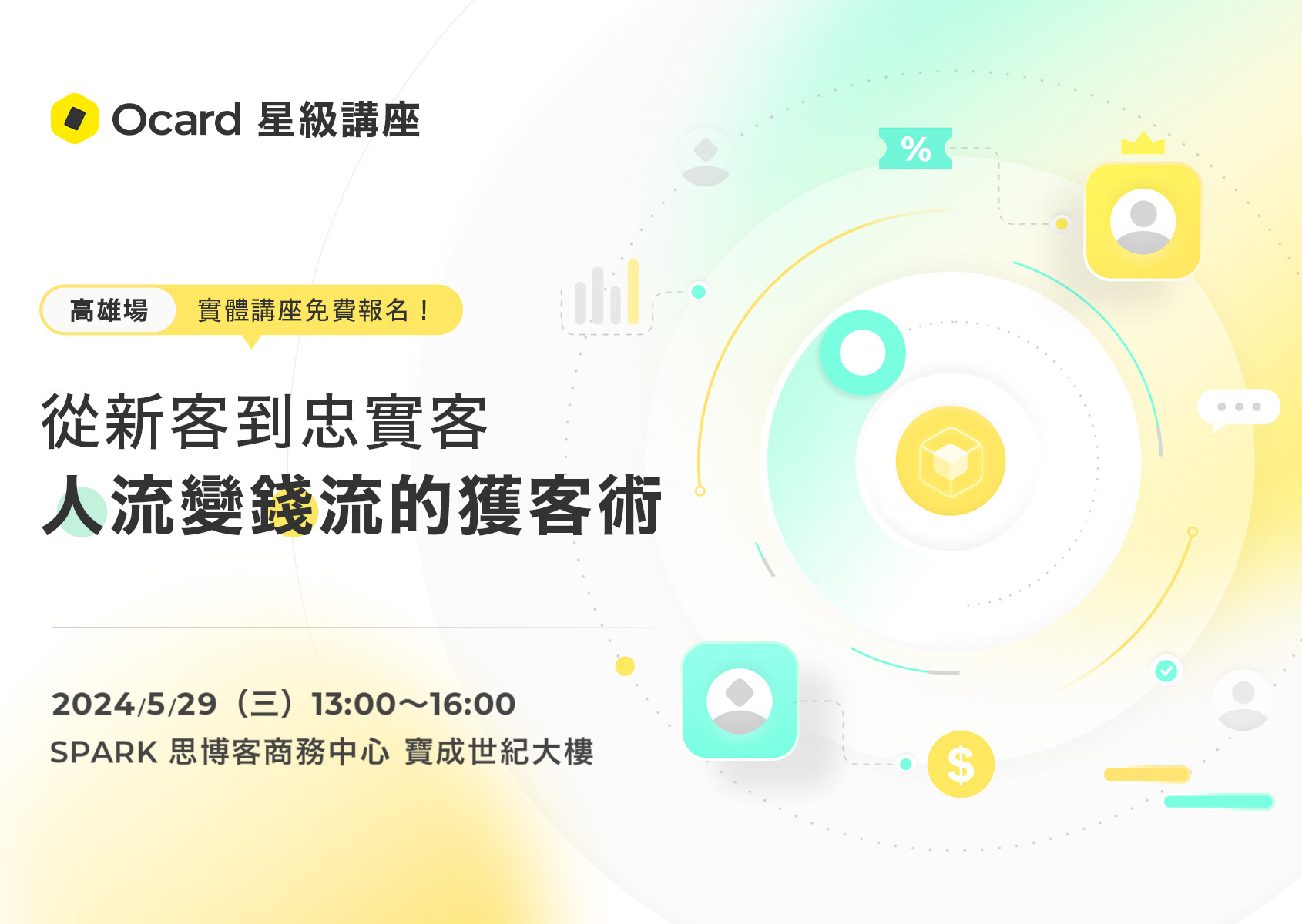 Ocard 星級講座

高雄場 實體講座免費報名！

從新客到忠實客
人流變錢流的獲客術

2024/5/29（三）13:00～16:00
SPARK 思博客商務中心 寶成世紀大樓

%

$